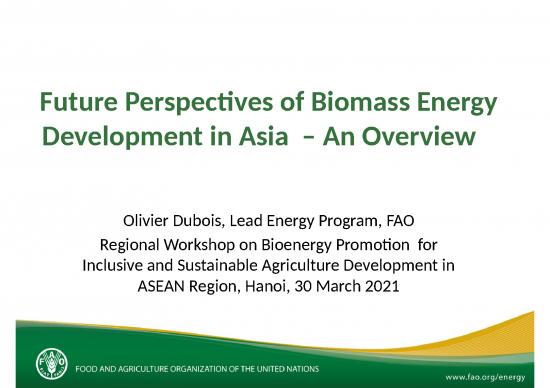 Future Perspectives of Biomass Energy Development in Asia – An Overview

Olivier Dubois, Lead Energy Program, FAO

Regional Workshop on Bioenergy Promotion for Inclusive and Sustainable Agriculture Development in ASEAN Region, Hanoi, 30 March 2021

FAO FIAT PANIS

FOOD AND AGRICULTURE ORGANIZATION OF THE UNITED NATIONS

www.fao.org/energy